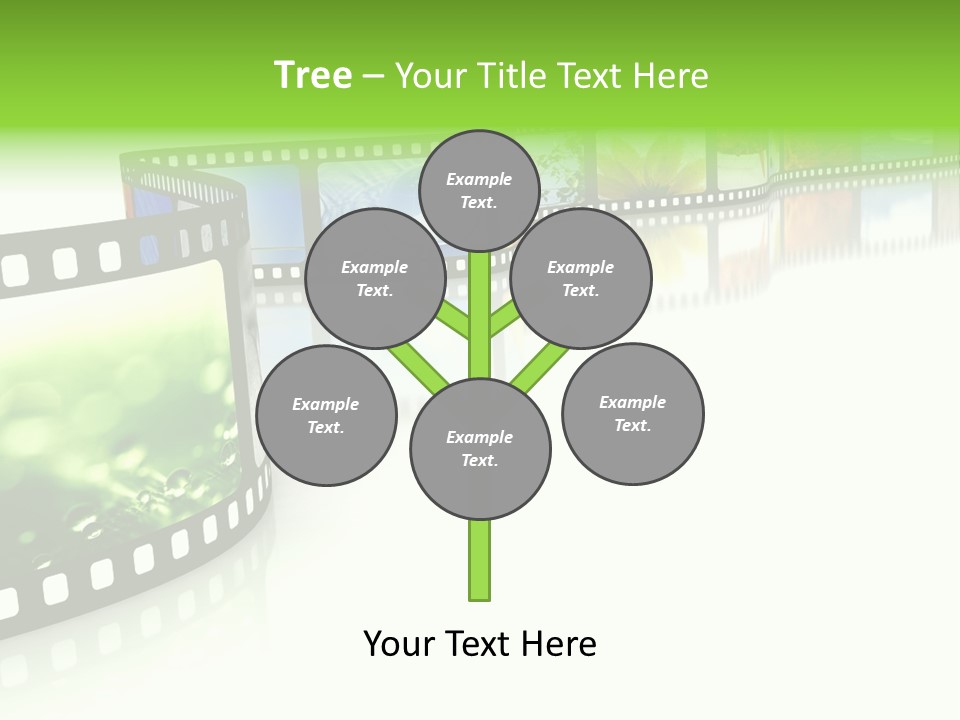 Tree – Your Title Text Here

Example Text.

Example Text.

Example Text.

Example Text.

Example Text.

Example Text.

Your Text Here